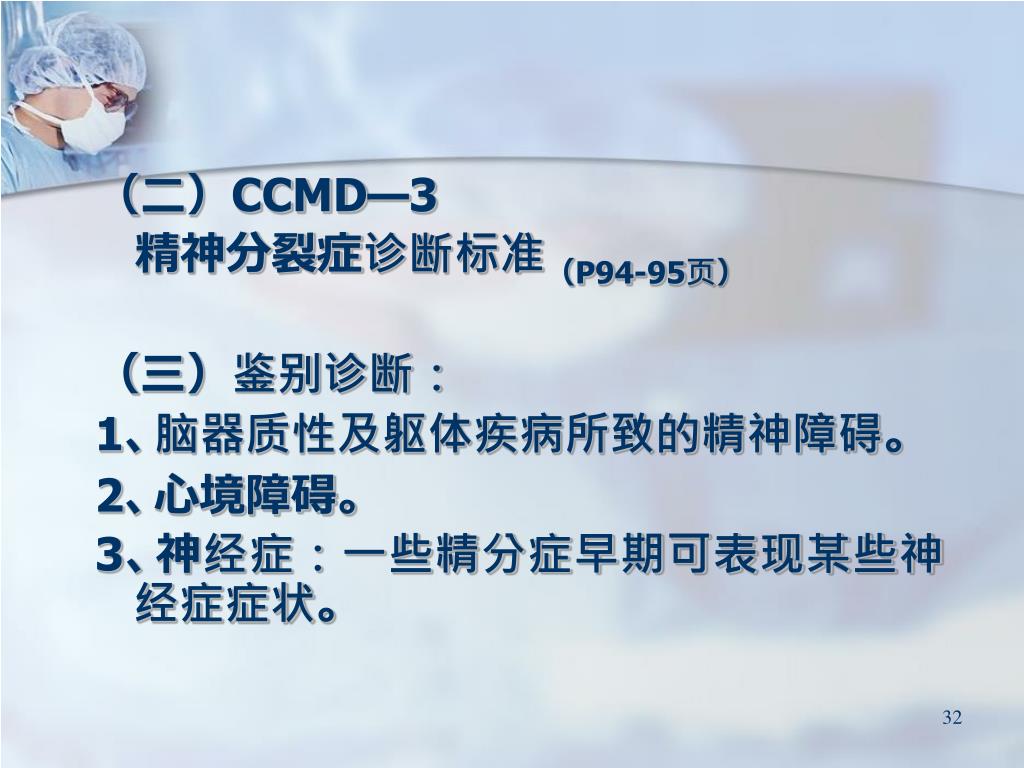 （二）CCMD—3
精神分裂症诊断标准（P94-95页）

（三）鉴别诊断：
1、脑器质性及躯体疾病所致的精神障碍。
2、心境障碍。
3、神经症：一些精分症早期可表现某些神经症症状。

32